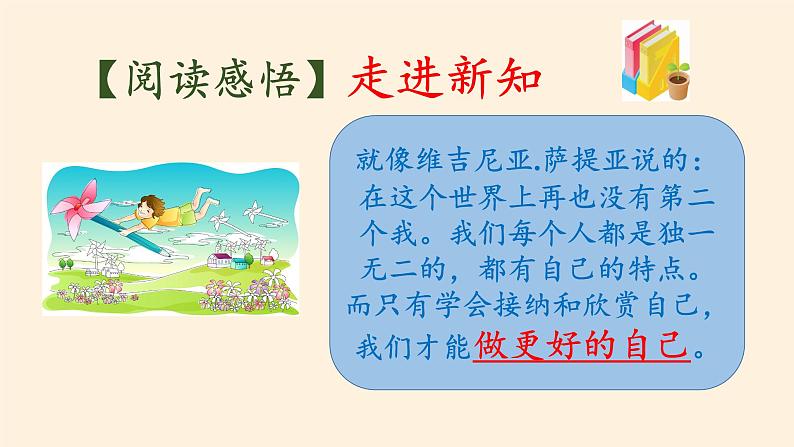 【阅读感悟】走进新知

就像维吉尼亚.萨提亚说的：在这个世界上再也没有第二个我。我们每个人都是独一无二的，都有自己的特点。而只有学会接纳和欣赏自己，我们才能做更好的自己。